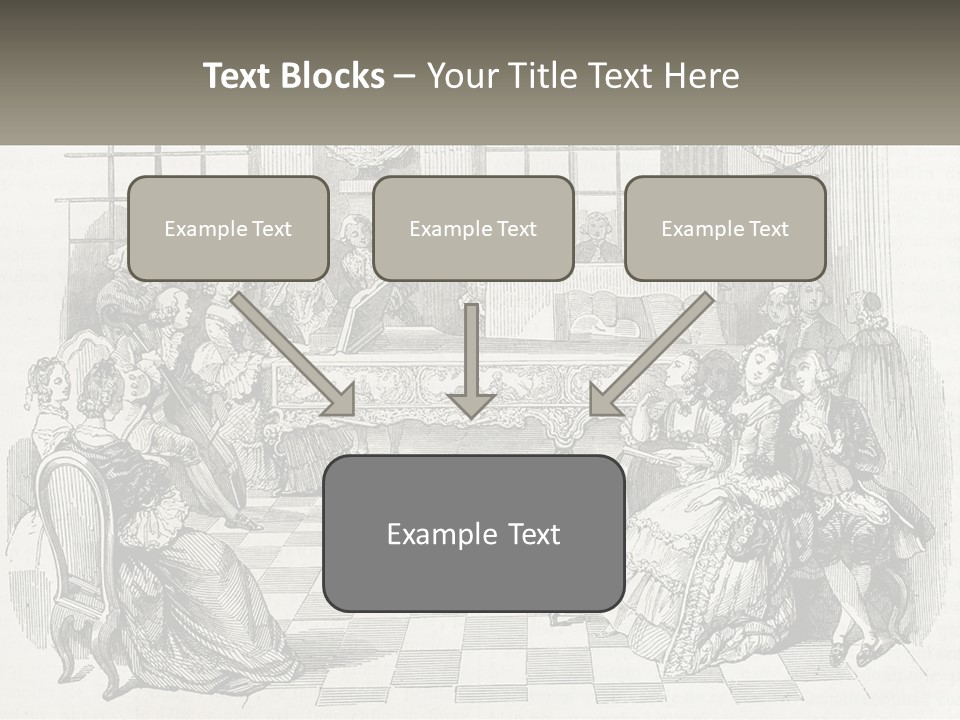 Text Blocks – Your Title Text Here

Example Text

Example Text

Example Text

Example Text